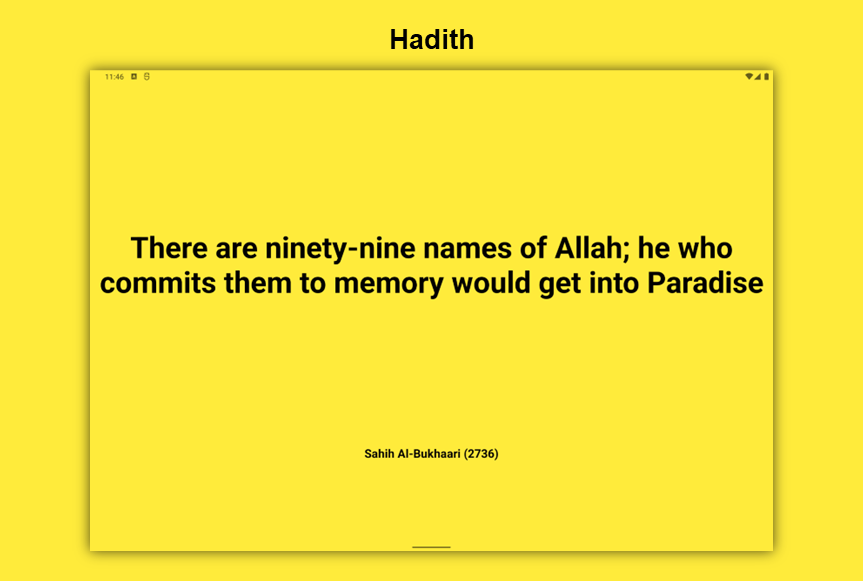 Hadith

11:46

There are ninety-nine names of Allah; he who commits them to memory would get into Paradise

Sahih Al-Bukhaari (2736)